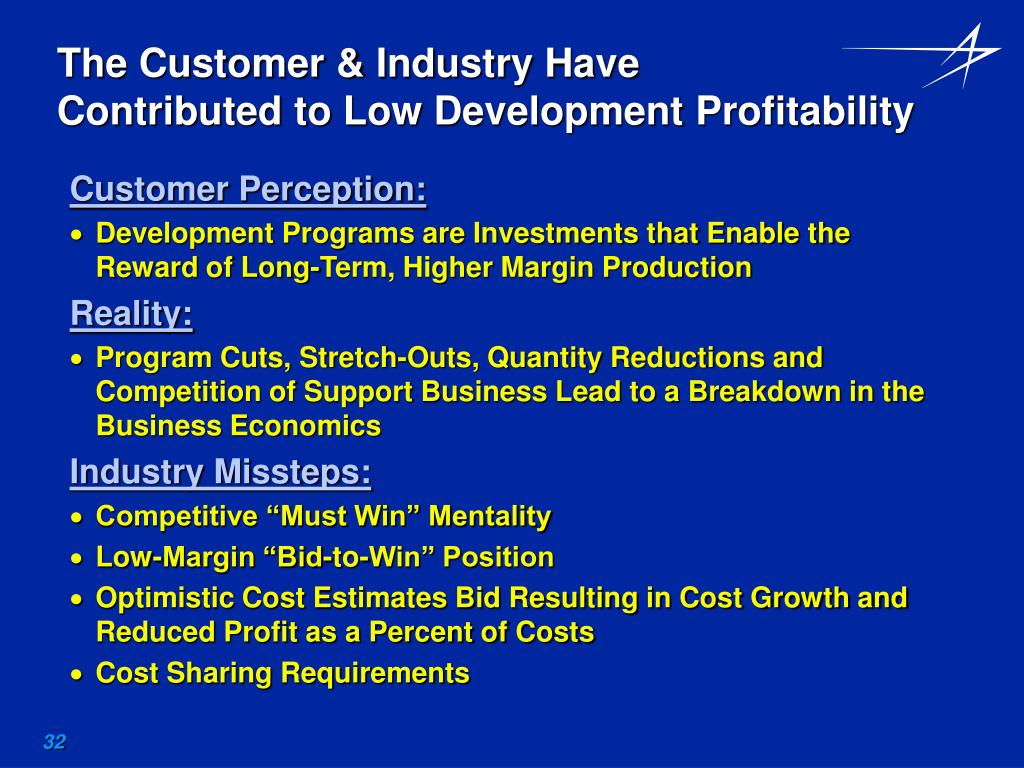 The Customer & Industry Have
Contributed to Low Development Profitability

Customer Perception:

• Development Programs are Investments that Enable the Reward of Long-Term, Higher Margin Production

Reality:

• Program Cuts, Stretch-Outs, Quantity Reductions and Competition of Support Business Lead to a Breakdown in the Business Economics

Industry Missteps:

• Competitive “Must Win” Mentality
• Low-Margin “Bid-to-Win” Position
• Optimistic Cost Estimates Bid Resulting in Cost Growth and Reduced Profit as a Percent of Costs
• Cost Sharing Requirements

32